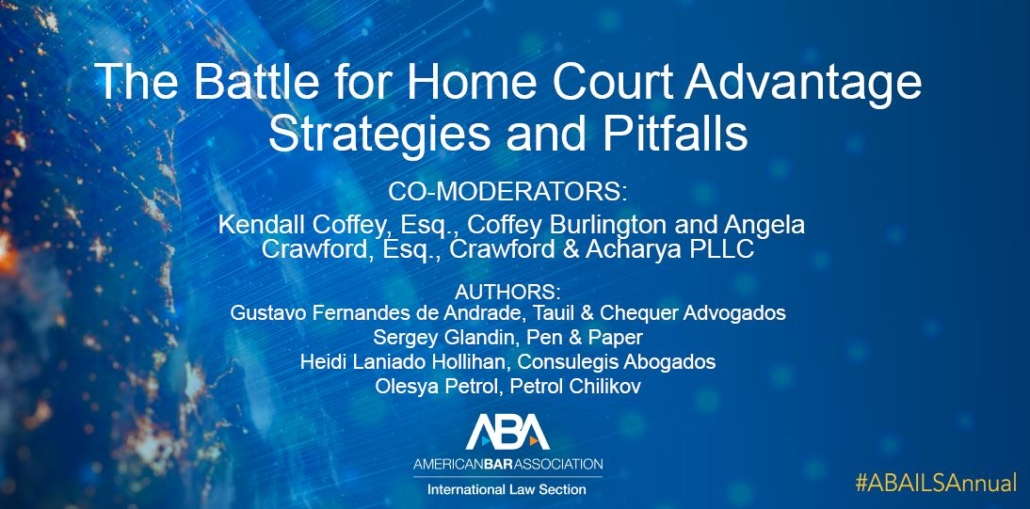 The Battle for Home Court Advantage
Strategies and Pitfalls

CO-MODERATORS:
Kendall Coffey, Esq., Coffey Burlington and Angela Crawford, Esq., Crawford & Acharya PLLC

AUTHORS:
Gustavo Fernandes de Andrade, Tauil & Chequer Advogados
Sergey Glandin, Pen & Paper
Heidi Laniado Hollihan, Consulegis Abogados
Olesya Petrol, Petrol Chilikov

ABA
AMERICANBARASSOCIATION
International Law Section

#ABAILSAnnual